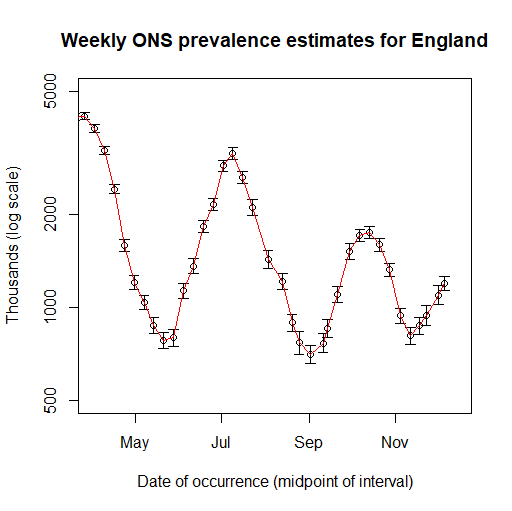 Weekly ONS prevalence estimates for England

Thousands (log scale)

5000

2000

1000

500

May

Jul

Sep

Nov

Date of occurrence (midpoint of interval)